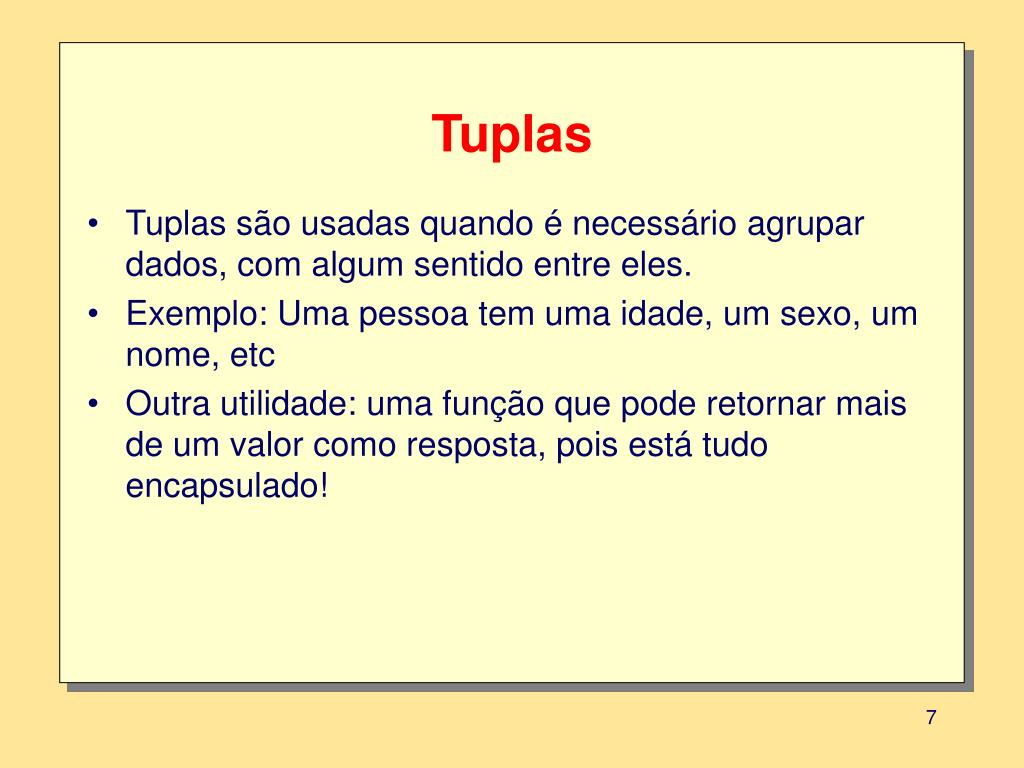 Tuplas

• Tuplas são usadas quando é necessário agrupar dados, com algum sentido entre eles.
• Exemplo: Uma pessoa tem uma idade, um sexo, um nome, etc
• Outra utilidade: uma função que pode retornar mais de um valor como resposta, pois está tudo encapsulado!

7